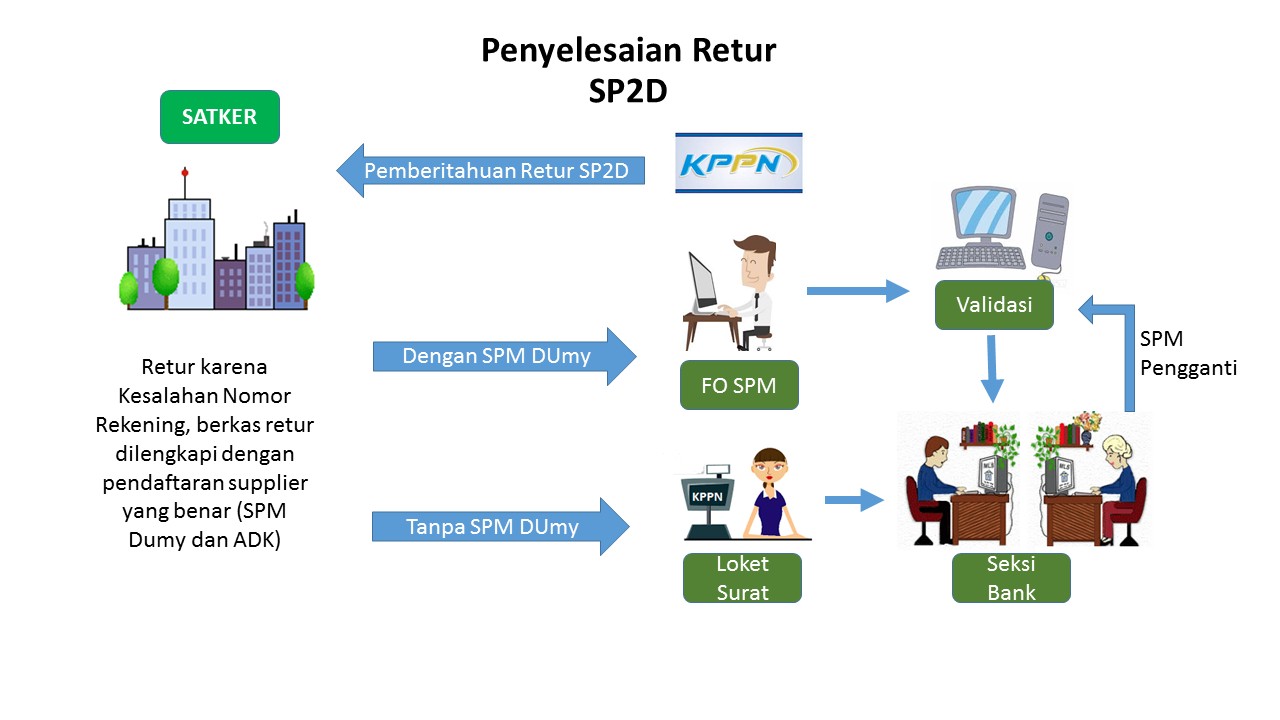 Penyelesaian Retur SP2D

SATKER

Pemberitahuan Retur SP2D

KPPN

Retur karena Kesalahan Nomor Rekening, berkas retur dilengkapi dengan pendaftaran supplier yang benar (SPM Dumy dan ADK)

Dengan SPM DUmy

FO SPM

Validasi

SPM Pengganti

Tanpa SPM DUmy

KPPN

Loket Surat

Seksi Bank